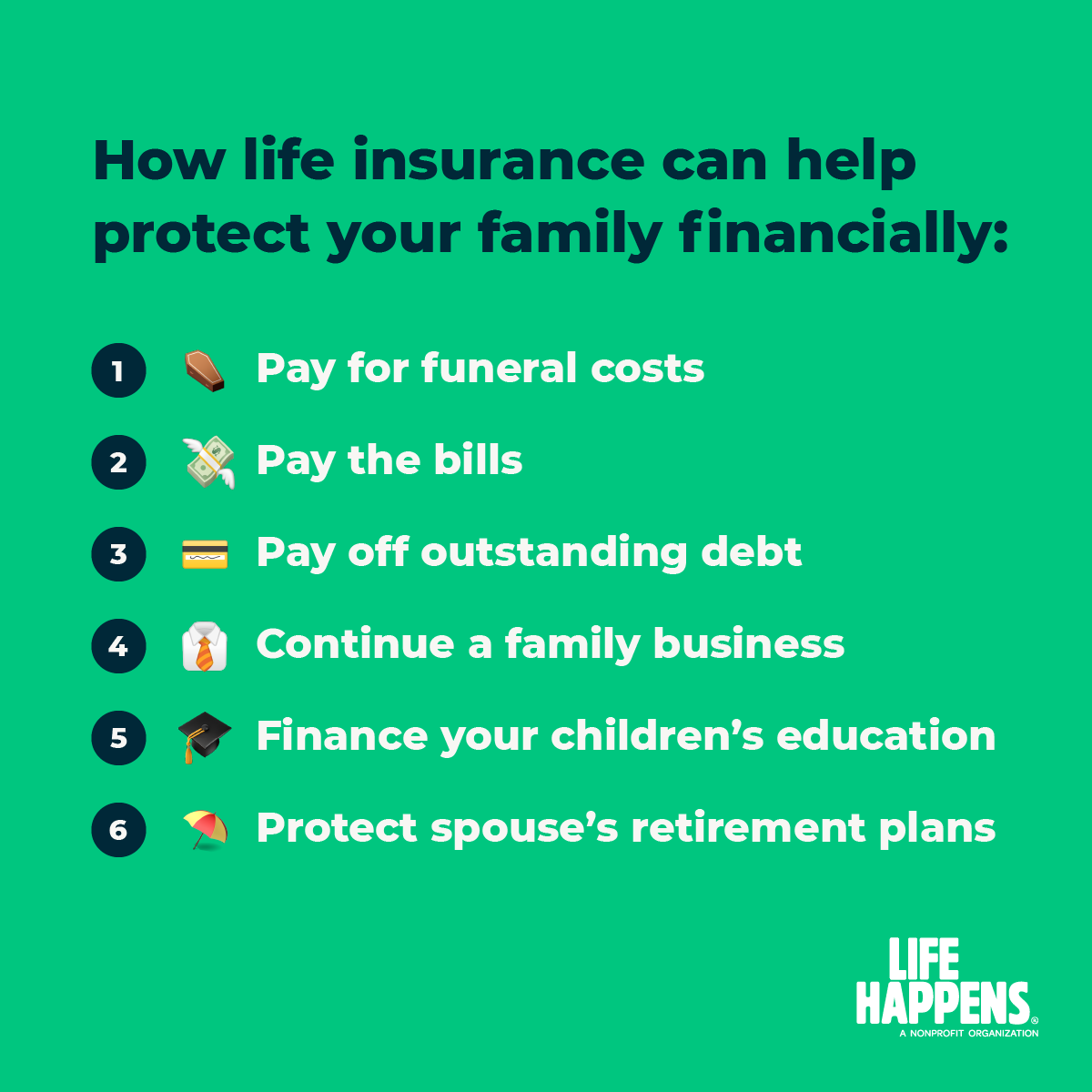 How life insurance can help protect your family financially:

1 Pay for funeral costs

2 Pay the bills

3 Pay off outstanding debt

4 Continue a family business

5 Finance your children's education

6 Protect spouse's retirement plans

LIFE HAPPENS®
A NONPROFIT ORGANIZATION